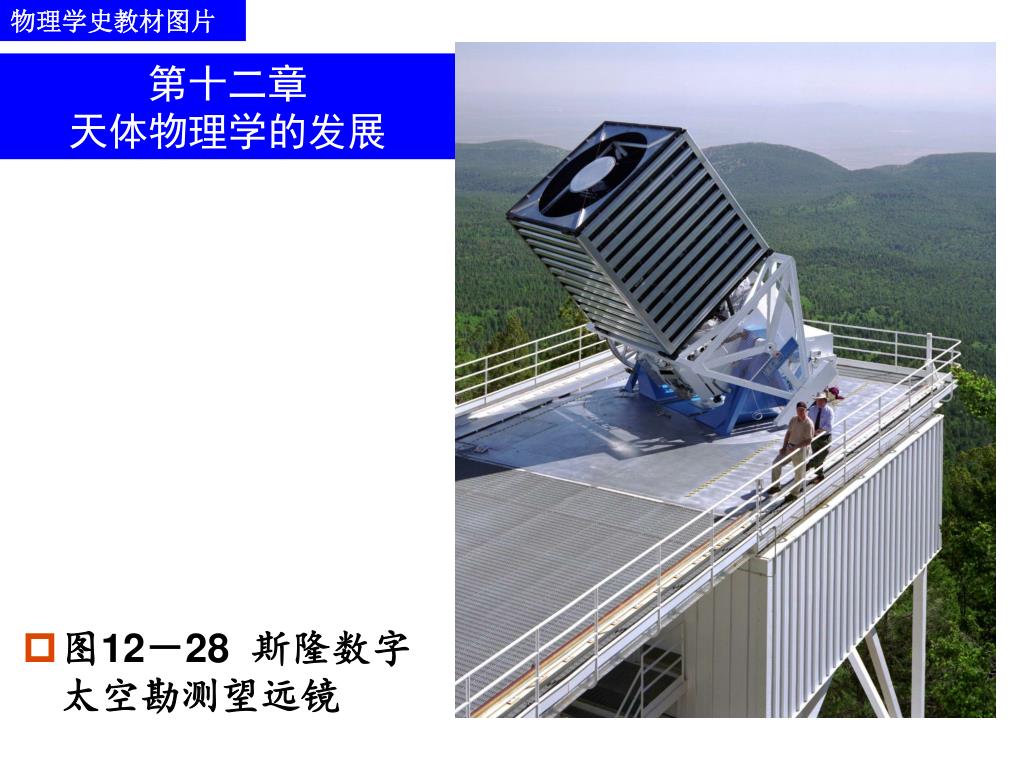 物理学史教材图片

第十二章
天体物理学的发展

图12－28 斯隆数字太空勘测望远镜